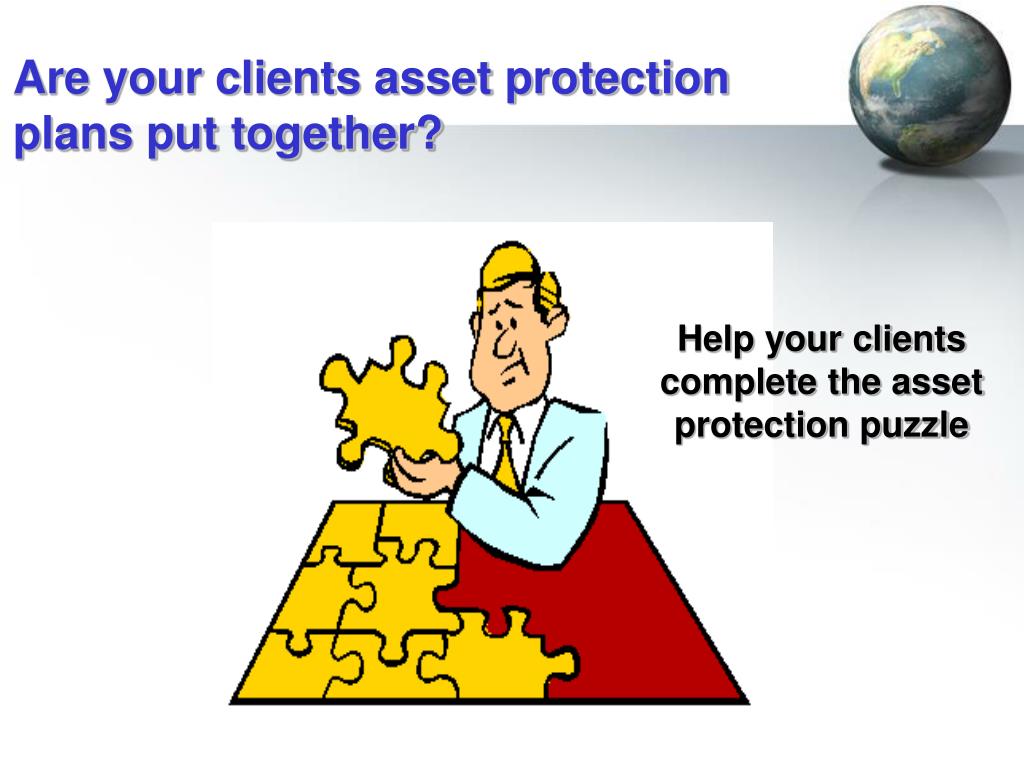 Are your clients asset protection plans put together?

Help your clients complete the asset protection puzzle